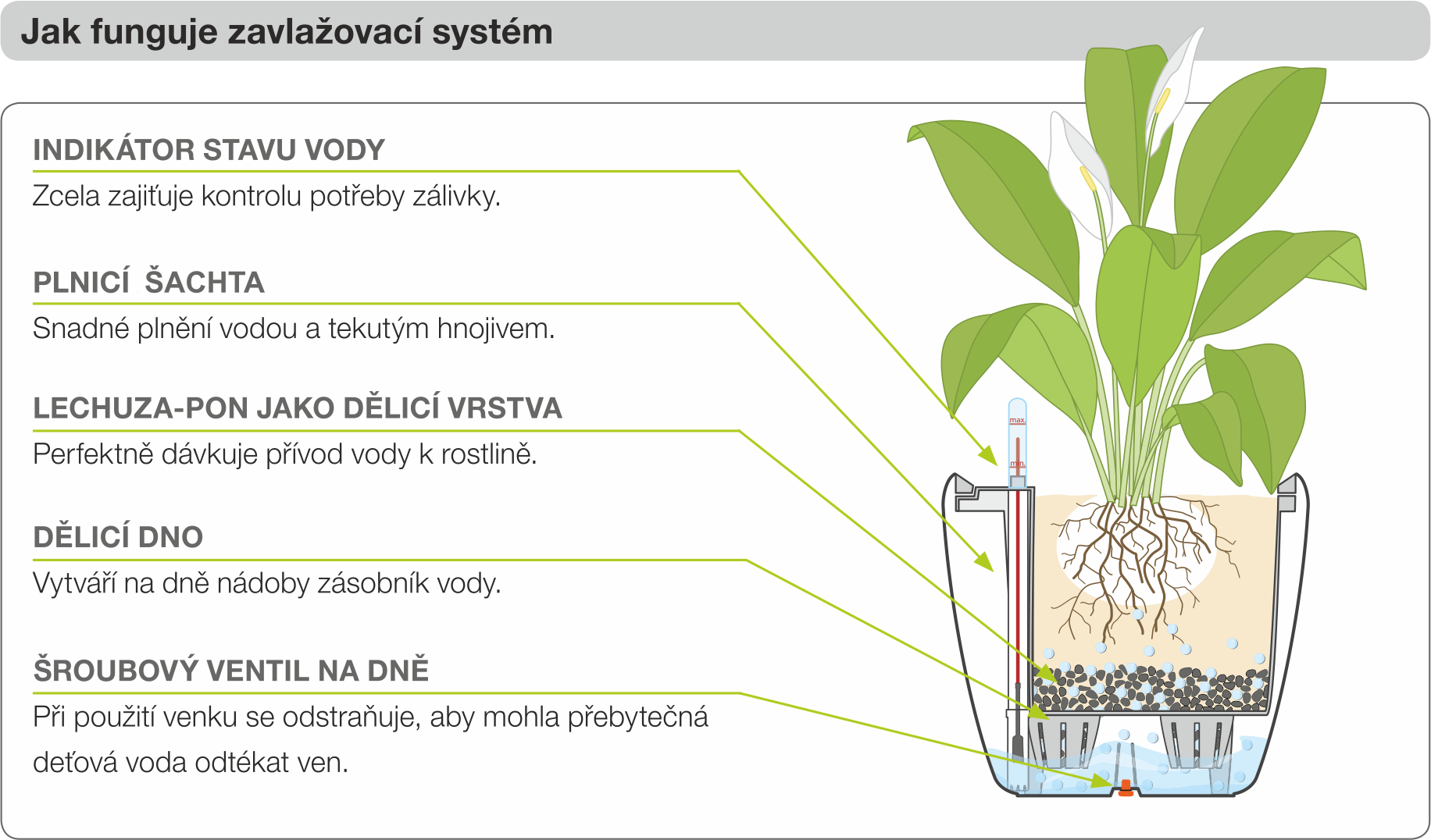 Jak funguje zavlažovací systém

INDIKÁTOR STAVU VODY

Zcela zajiťuje kontrolu potřeby zálivky.

PLNICÍ ŠACHTA

Snadné plnění vodou a tekutým hnojivem.

LECHUZA-PON JAKO DĚLICÍ VRSTVA

Perfektně dávkuje přívod vody k rostlině.

DĚLICÍ DNO

Vytváří na dně nádoby zásobník vody.

ŠROUBOVÝ VENTIL NA DNĚ

Při použití venku se odstraňuje, aby mohla přebytečná deťová voda odtékat ven.

max.

min.